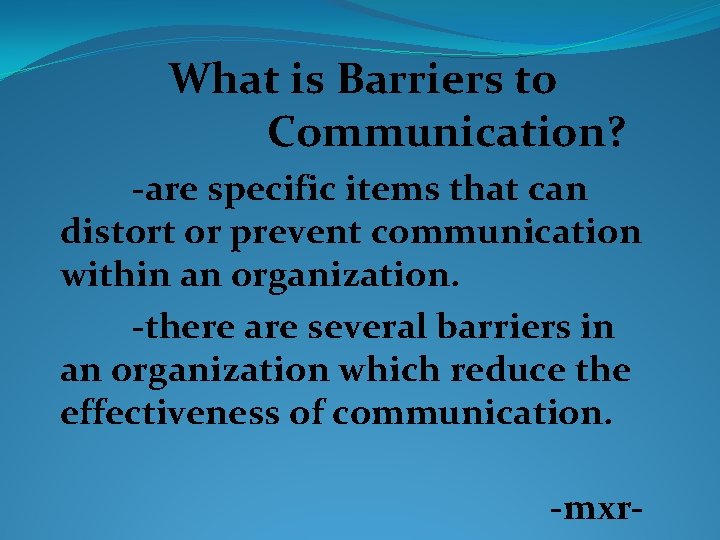 What is Barriers to Communication?

-are specific items that can distort or prevent communication within an organization.

-there are several barriers in an organization which reduce the effectiveness of communication.

-mxr-